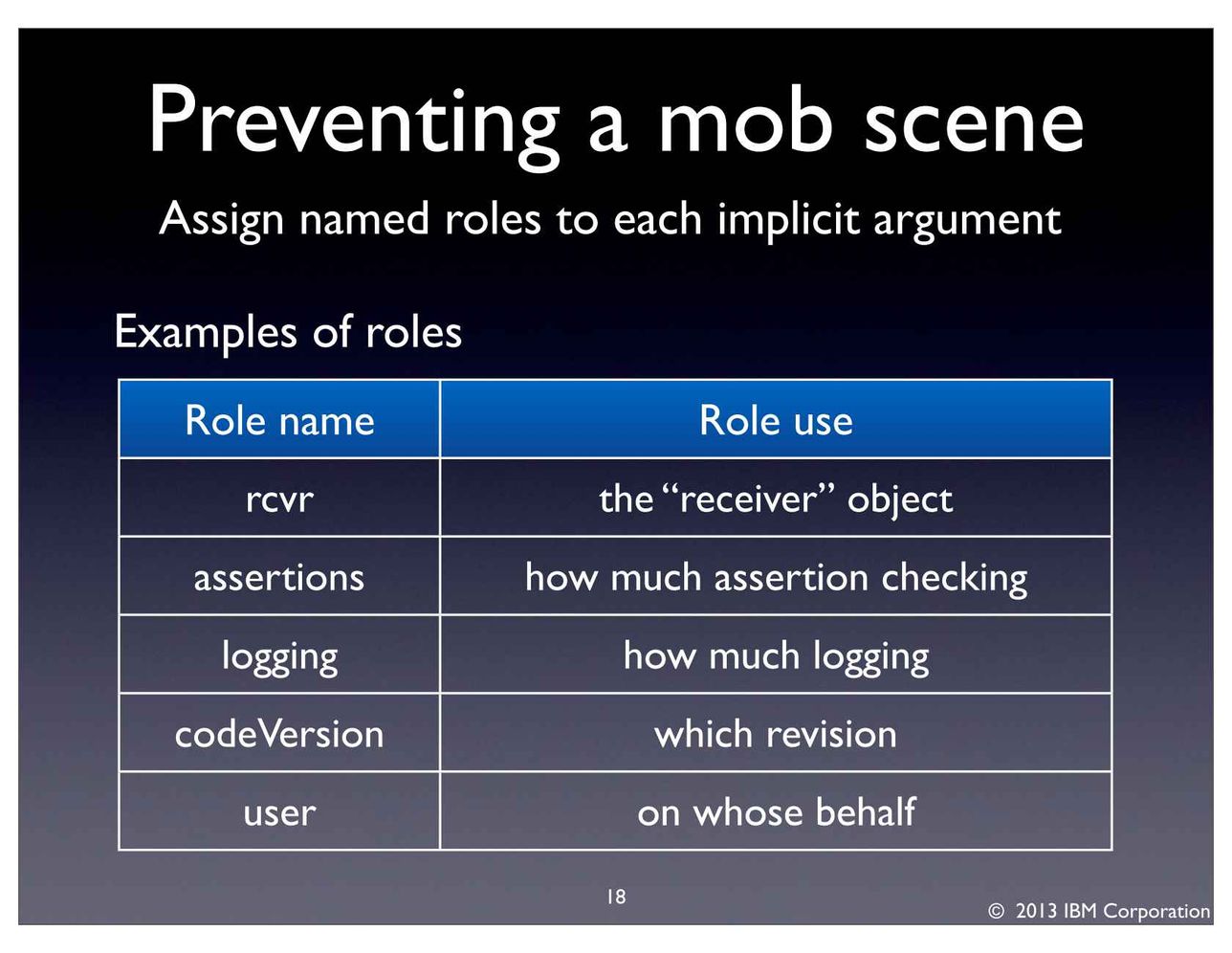 Preventing a mob scene

Assign named roles to each implicit argument

Examples of roles

| Role name | Role use |
|---|---|
| rcvr | the “receiver” object |
| assertions | how much assertion checking |
| logging | how much logging |
| codeVersion | which revision |
| user | on whose behalf |

18

© 2013 IBM Corporation